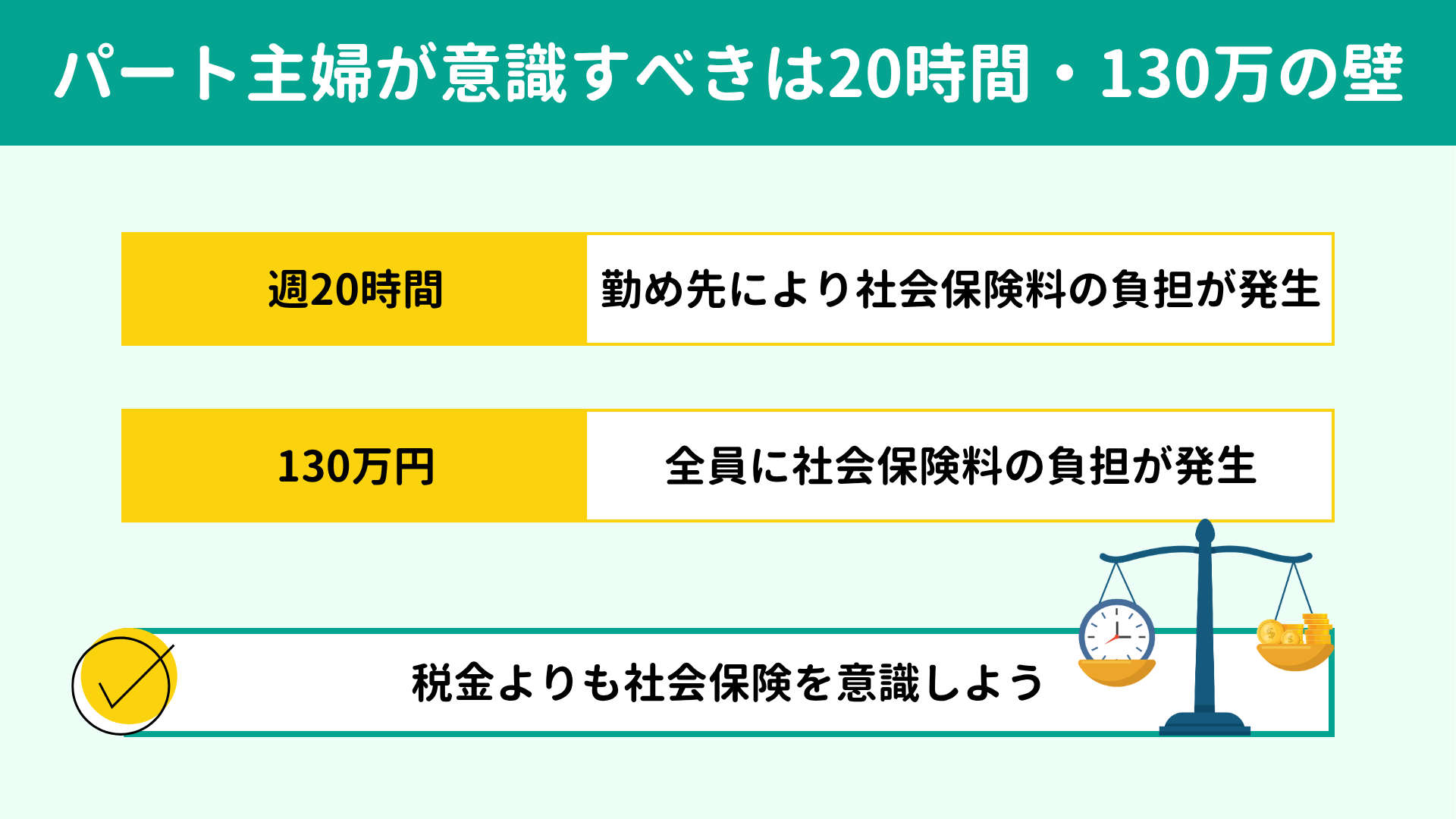 パート主婦が意識すべきは20時間・130万の壁

| 週20時間 | 勤め先により社会保険料の負担が発生 |
|---|---|
| 130万円 | 全員に社会保険料の負担が発生 |

税金よりも社会保険を意識しよう